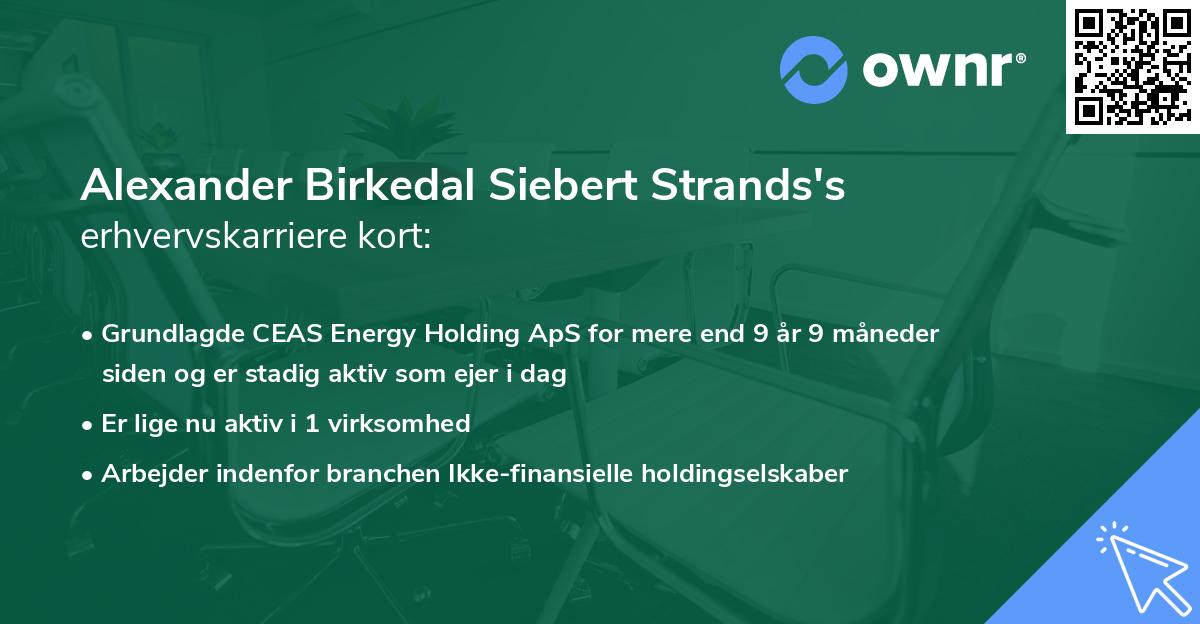 ownr®

Alexander Birkedal Siebert Strands's erhvervskarriere kort:

• Grundlagde CEAS Energy Holding ApS for mere end 9 år 9 måneder siden og er stadig aktiv som ejer i dag

• Er lige nu aktiv i 1 virksomhed

• Arbejder indenfor branchen Ikke-finansielle holdingselskaber